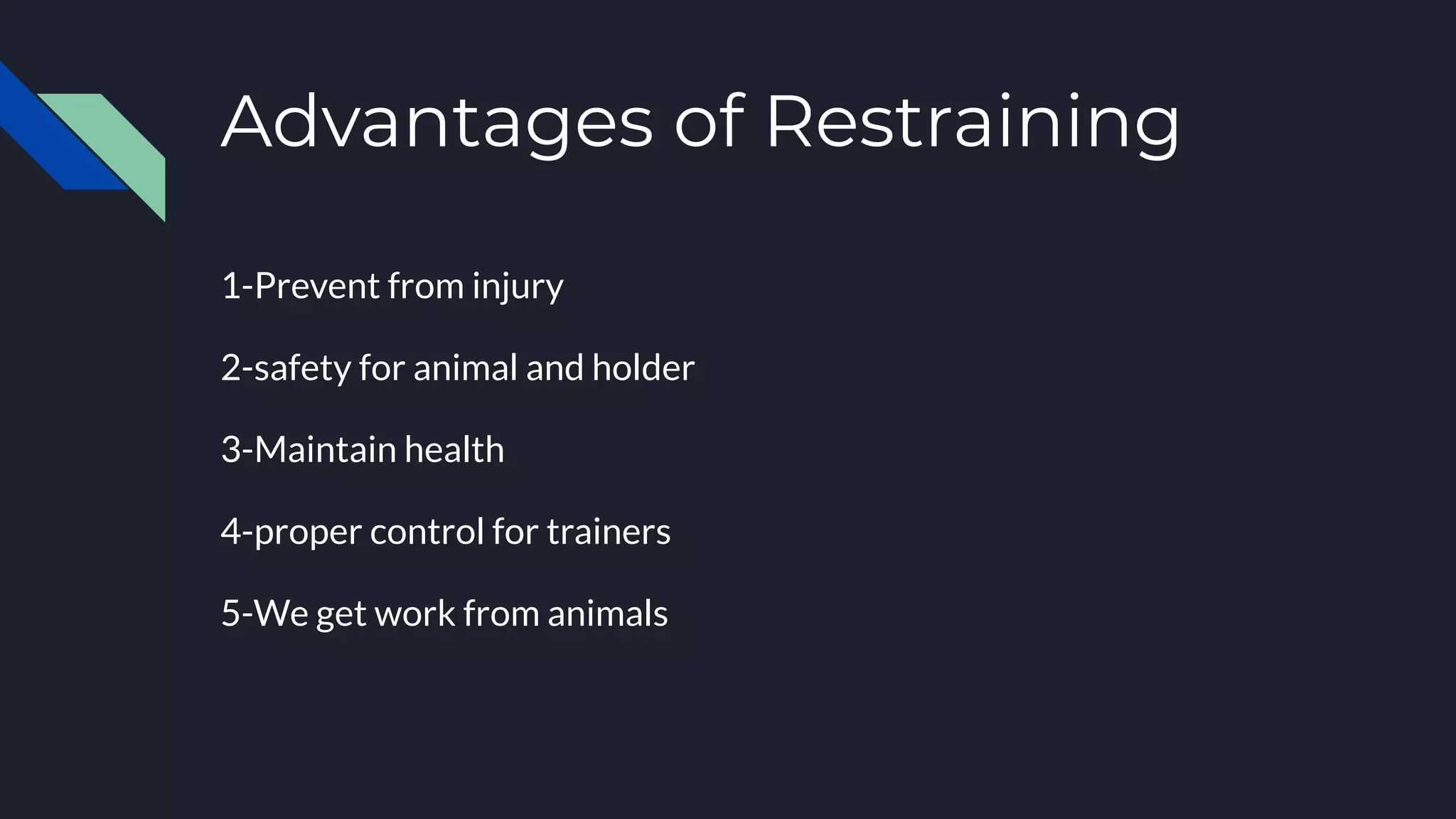 Advantages of Restraining

1-Prevent from injury

2-safety for animal and holder

3-Maintain health

4-proper control for trainers

5-We get work from animals